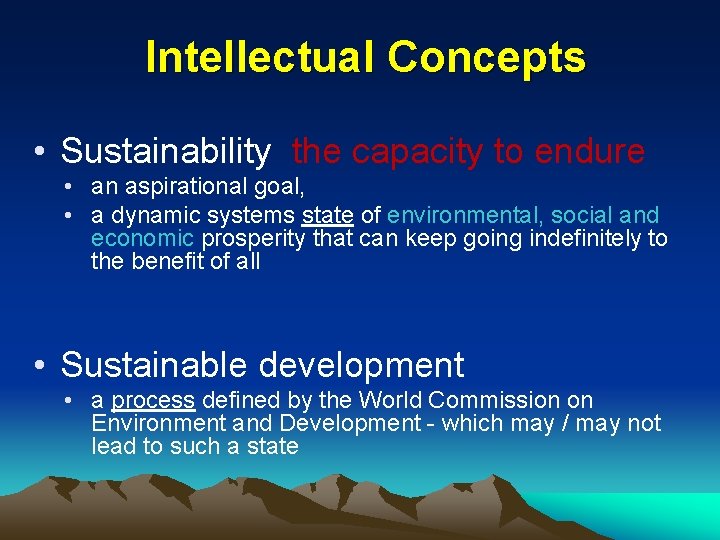 Intellectual Concepts

• Sustainability the capacity to endure

• an aspirational goal,
• a dynamic systems state of environmental, social and economic prosperity that can keep going indefinitely to the benefit of all

• Sustainable development

• a process defined by the World Commission on Environment and Development - which may / may not lead to such a state